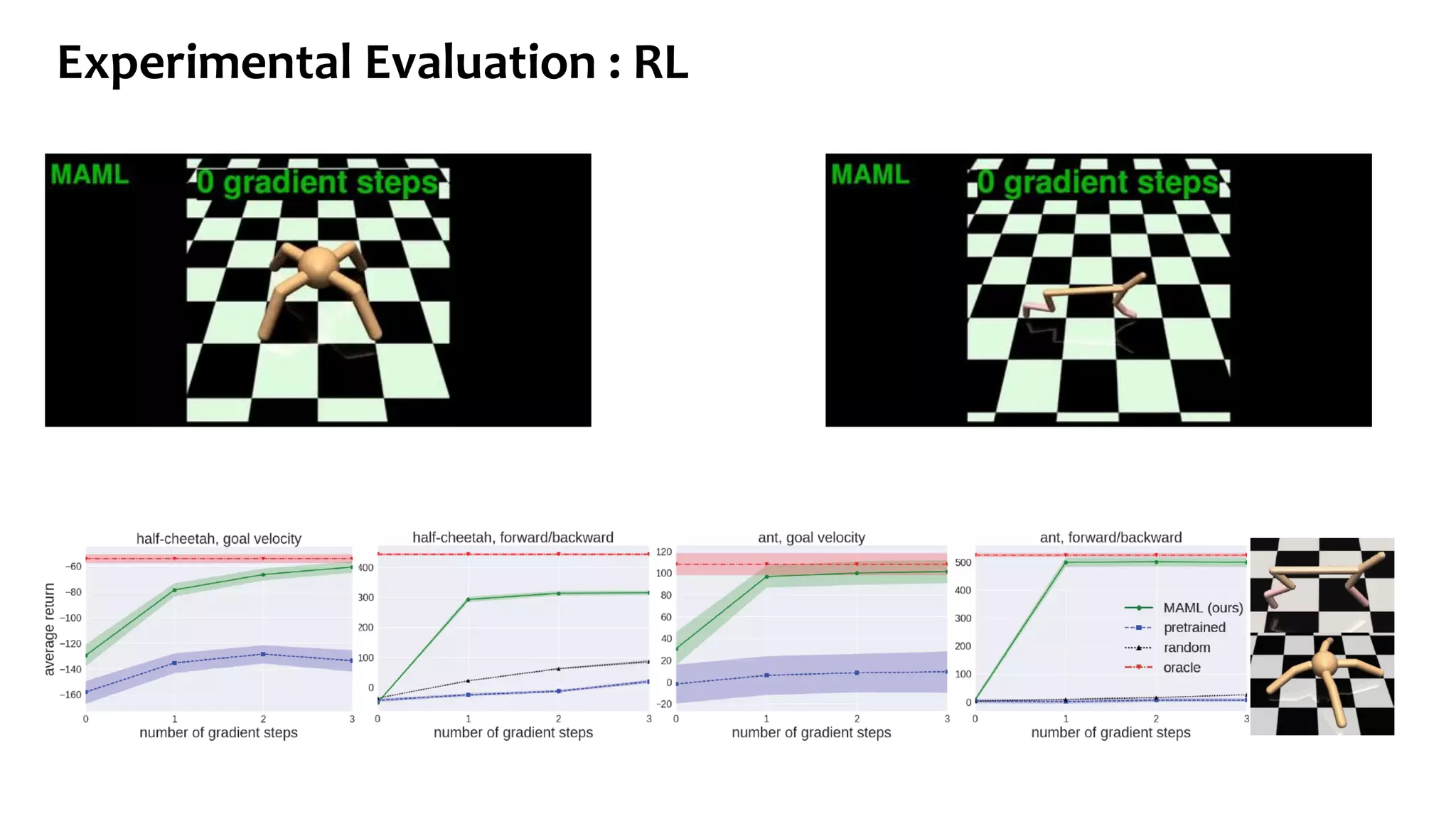 Experimental Evaluation : RL

MAML

0 gradient steps

MAML

0 gradient steps

half-cheetah, goal velocity

average return

−60
−80
−100
−120
−140
−160

0 1 2 3

number of gradient steps

half-cheetah, forward/backward

400
300
200
100
0

0 1 2 3

number of gradient steps

ant, goal velocity

120
100
80
60
40
20
0
−20

0 1 2 3

number of gradient steps

ant, forward/backward

500
400
300
200
100
0

0 1 2 3

number of gradient steps

MAML (ours)
pretrained
random
oracle